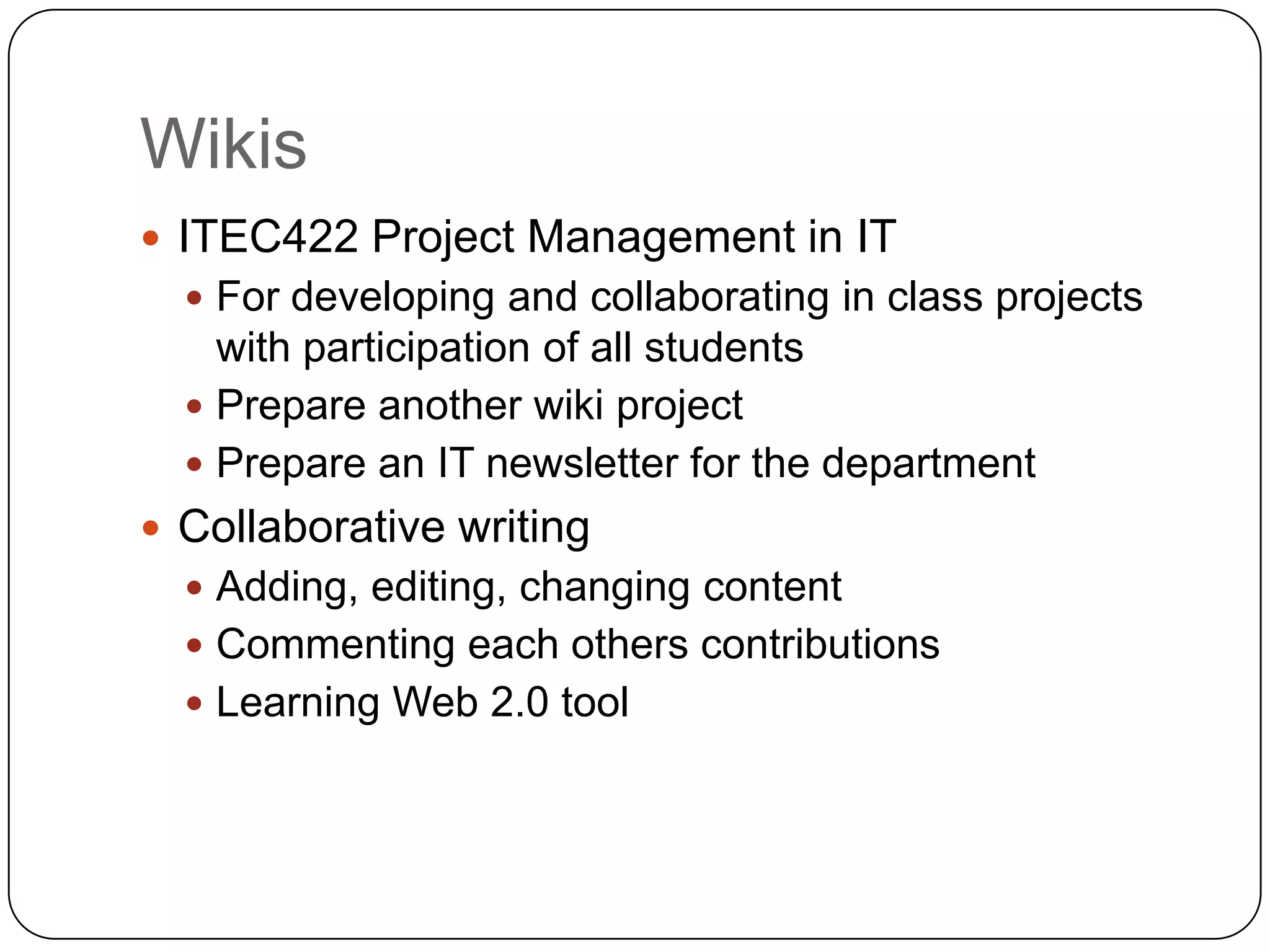 Wikis

- ITEC422 Project Management in IT
  - For developing and collaborating in class projects with participation of all students
  - Prepare another wiki project
  - Prepare an IT newsletter for the department
- Collaborative writing
  - Adding, editing, changing content
  - Commenting each others contributions
  - Learning Web 2.0 tool